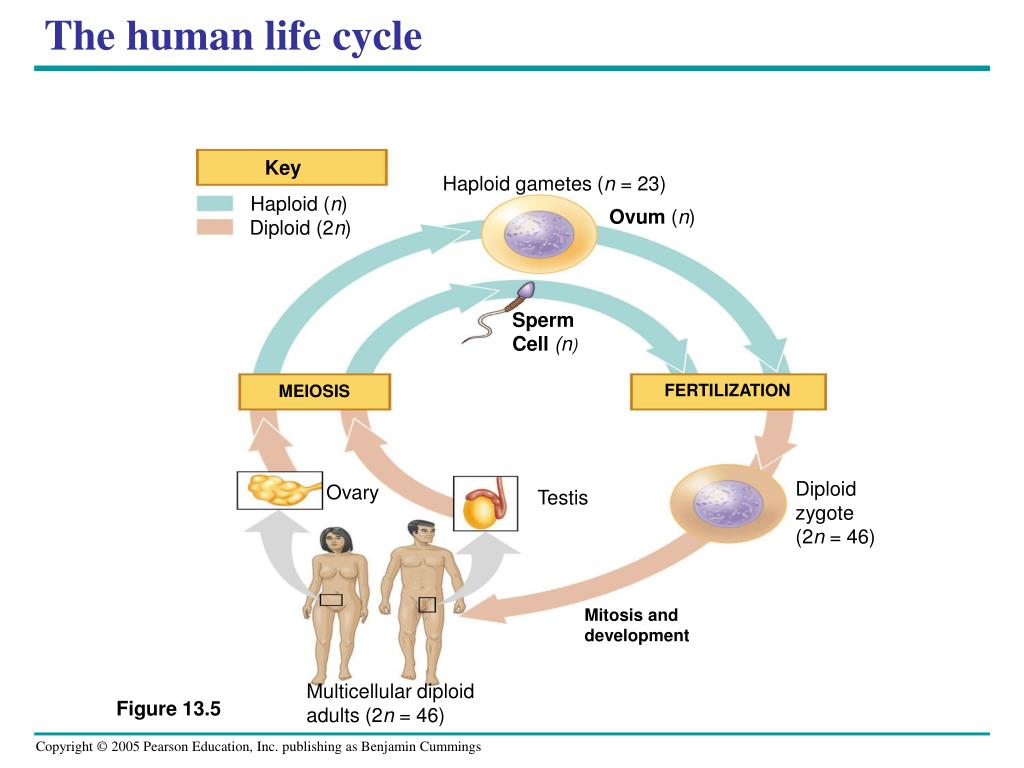 The human life cycle

Key
Haploid ($n$)
Diploid ($2n$)

Haploid gametes ($n = 23$)

Ovum ($n$)

Sperm Cell ($n$)

MEIOSIS

FERTILIZATION

Ovary

Testis

Diploid zygote ($2n = 46$)

Mitosis and development

Multicellular diploid adults ($2n = 46$)

Figure 13.5

Copyright © 2005 Pearson Education, Inc. publishing as Benjamin Cummings